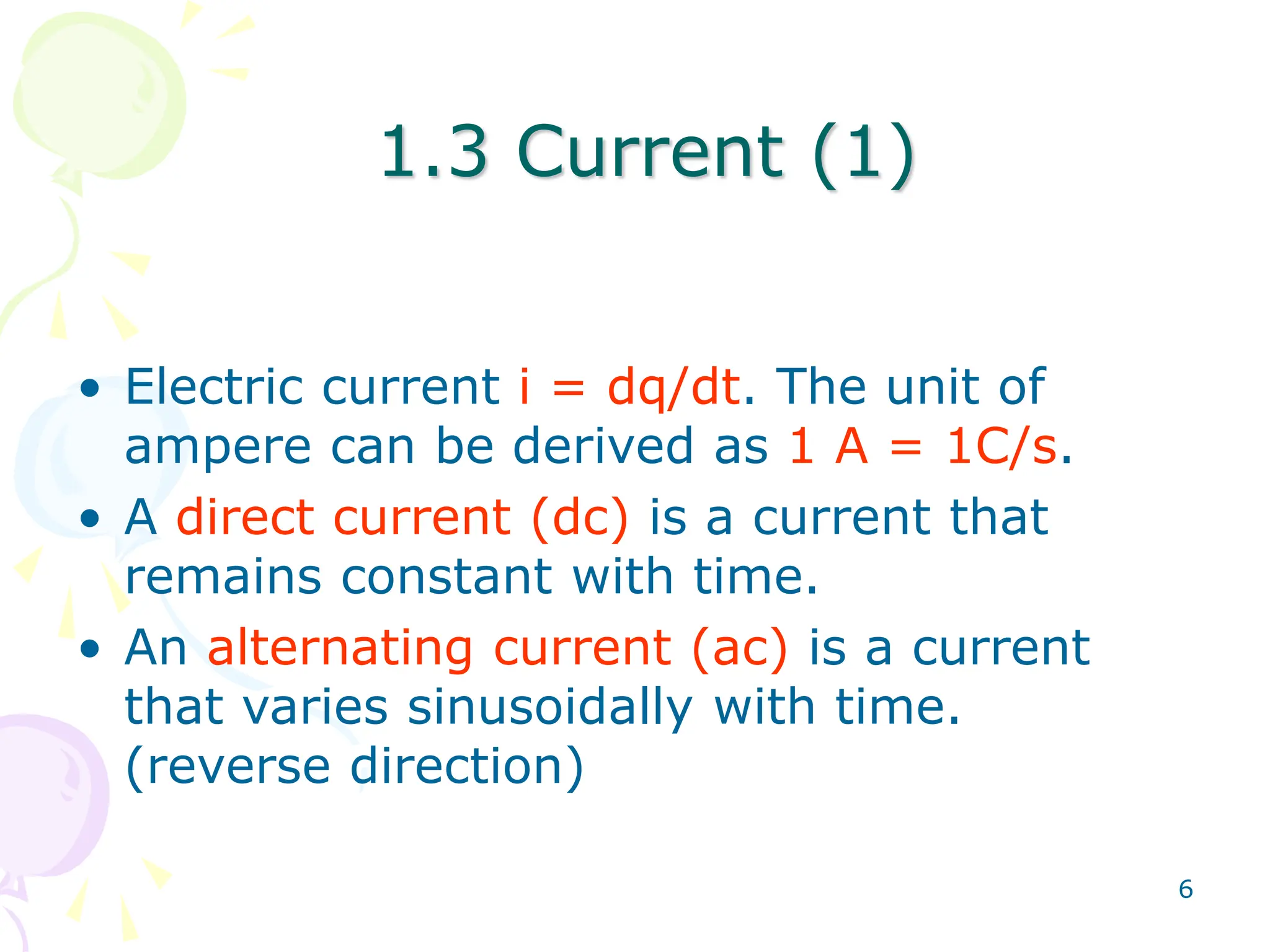 1.3 Current (1)

• Electric current $i = dq/dt$. The unit of ampere can be derived as $1 A = 1C/s$.
• A direct current (dc) is a current that remains constant with time.
• An alternating current (ac) is a current that varies sinusoidally with time. (reverse direction)

6